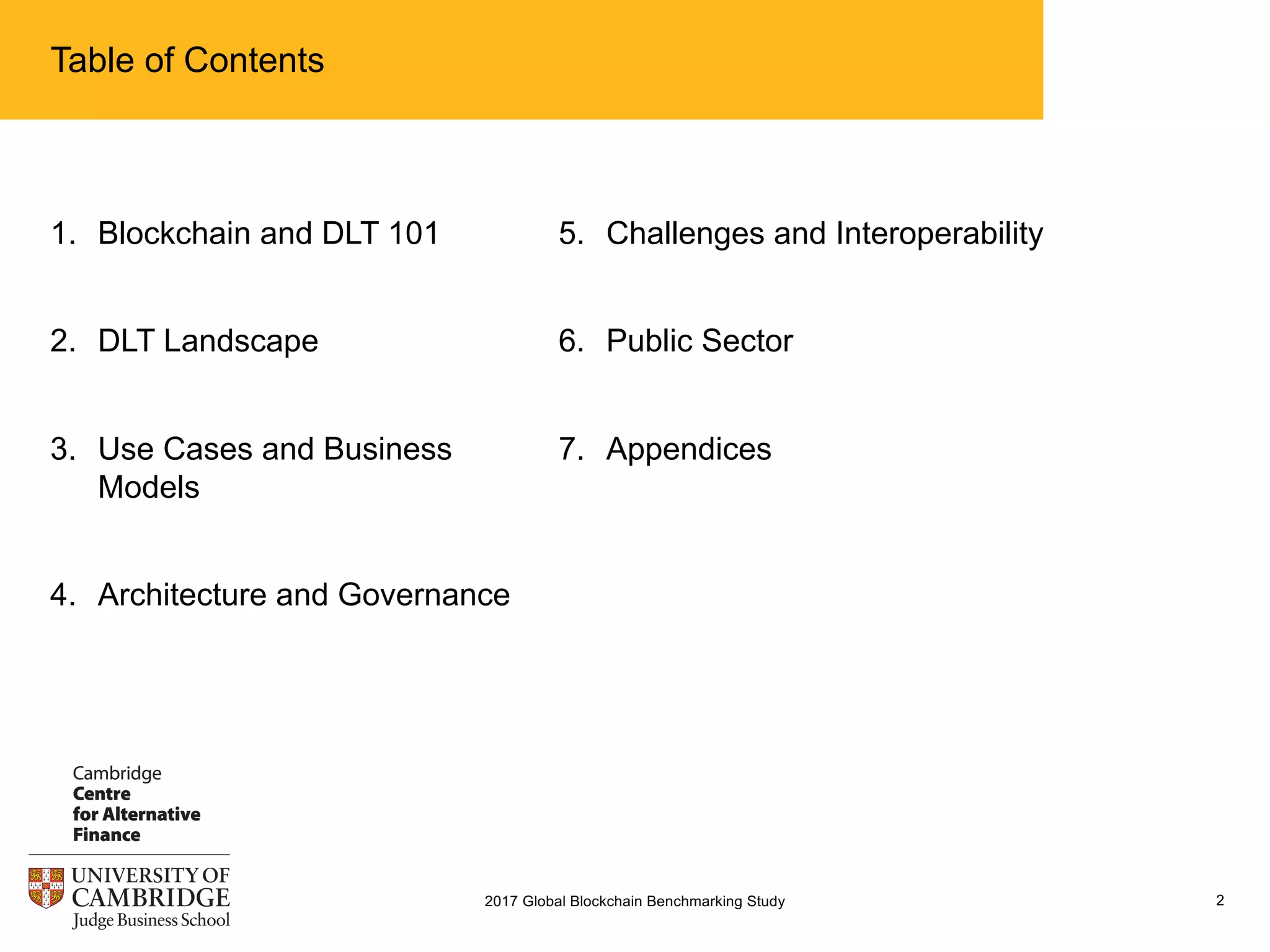 Table of Contents

1. Blockchain and DLT 101

2. DLT Landscape

3. Use Cases and Business Models

4. Architecture and Governance

5. Challenges and Interoperability

6. Public Sector

7. Appendices

Cambridge
Centre
for Alternative
Finance

UNIVERSITY OF
CAMBRIDGE
Judge Business School

2017 Global Blockchain Benchmarking Study

2